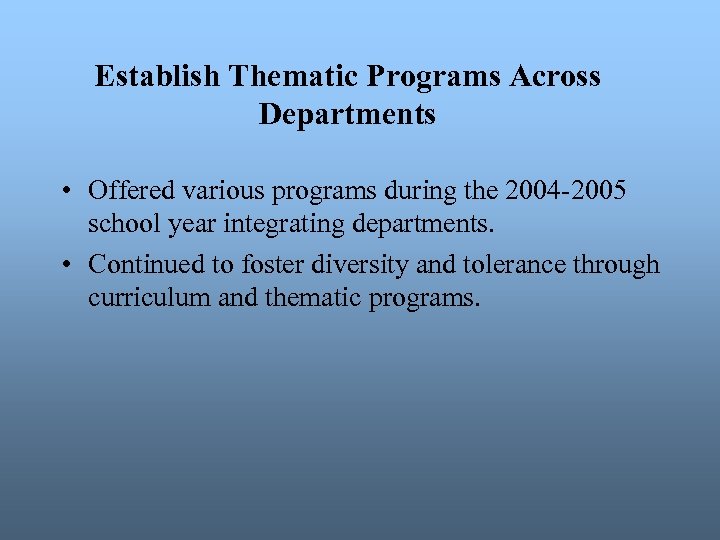 Establish Thematic Programs Across Departments

• Offered various programs during the 2004-2005 school year integrating departments.

• Continued to foster diversity and tolerance through curriculum and thematic programs.